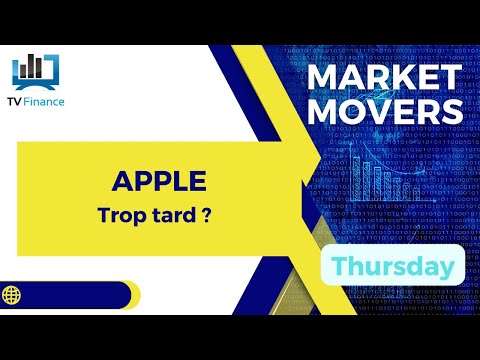 TV Finance

MARKET MOVERS

APPLE
Trop tard ?

Thursday